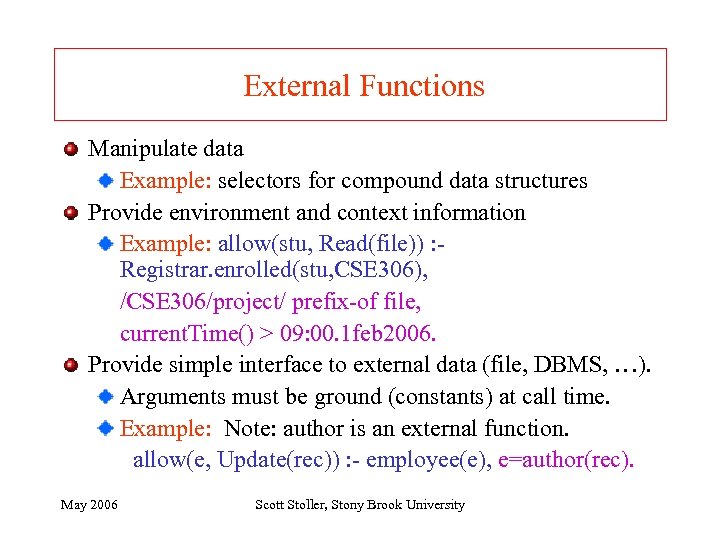 External Functions

Manipulate data

Example: selectors for compound data structures

Provide environment and context information

Example: allow(stu, Read(file)) :- Registrar.enrolled(stu,CSE306), /CSE306/project/ prefix-of file, currentTime() > 09:00.1feb2006.

Provide simple interface to external data (file, DBMS, …).

Arguments must be ground (constants) at call time.

Example: Note: author is an external function.
allow(e, Update(rec)) :- employee(e), e=author(rec).

May 2006

Scott Stoller, Stony Brook University